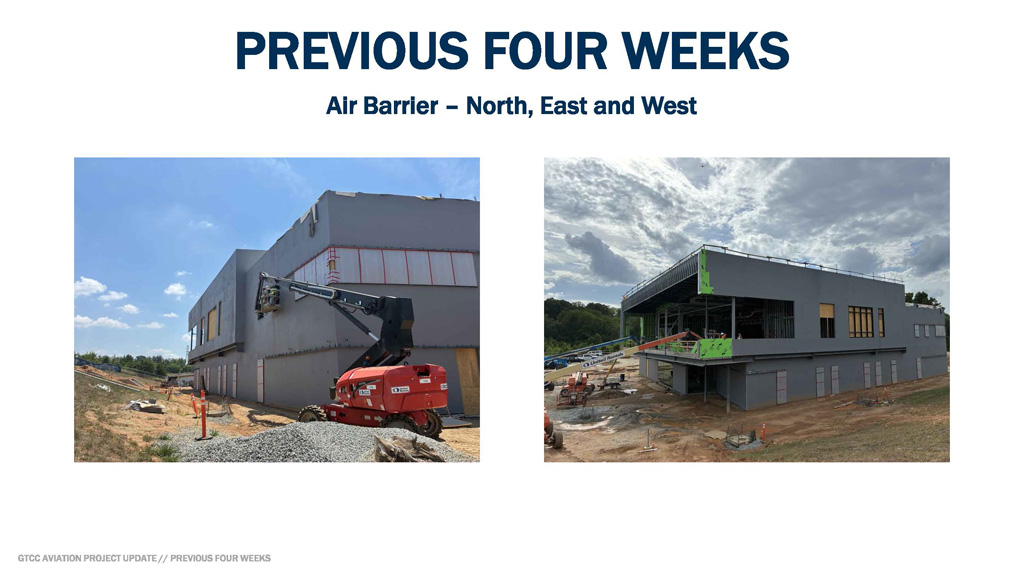 PREVIOUS FOUR WEEKS

Air Barrier – North, East and West

GTCC AVIATION PROJECT UPDATE // PREVIOUS FOUR WEEKS